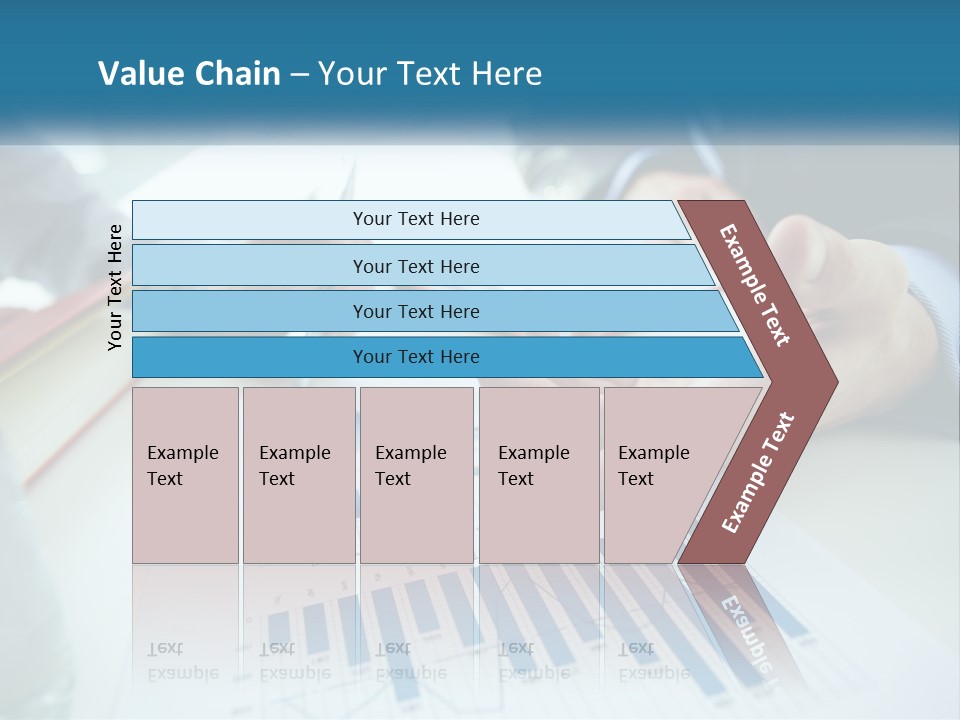 Value Chain – Your Text Here

Your Text Here

Your Text Here

Your Text Here

Your Text Here

Your Text Here

Example Text

Example Text

Example Text

Example Text

Example Text

Example Text

Example Text